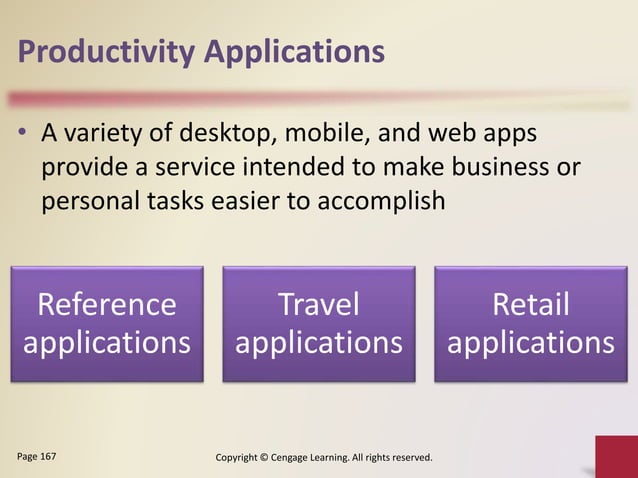 Productivity Applications

• A variety of desktop, mobile, and web apps provide a service intended to make business or personal tasks easier to accomplish

Reference applications

Travel applications

Retail applications

Page 167

Copyright © Cengage Learning. All rights reserved.